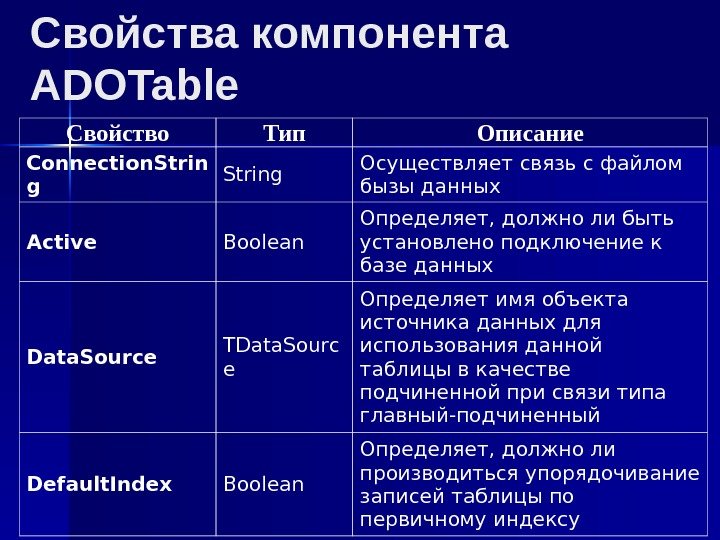 Свойства компонента ADOTable

| Свойство | Тип | Описание |
|---|---|---|
| ConnectionString | String | Осуществляет связь с файлом бызы данных |
| Active | Boolean | Определяет, должно ли быть установлено подключение к базе данных |
| DataSource | TDataSource | Определяет имя объекта источника данных для использования данной таблицы в качестве подчиненной при связи типа главный-подчиненный |
| DefaultIndex | Boolean | Определяет, должно ли производиться упорядочивание записей таблицы по первичному индексу |